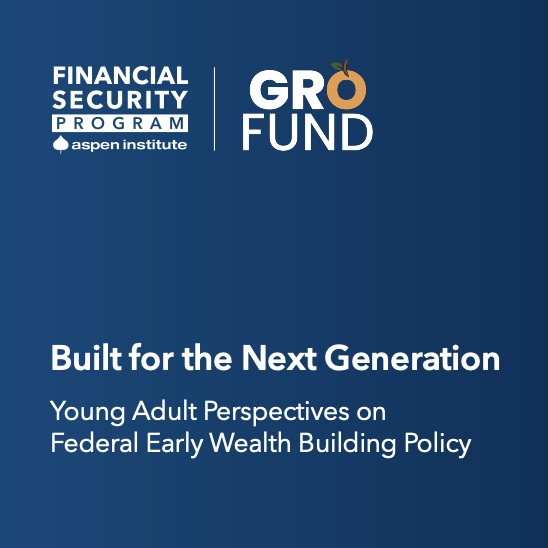 FINANCIAL SECURITY PROGRAM
aspen institute

GRO FUND

Built for the Next Generation

Young Adult Perspectives on Federal Early Wealth Building Policy